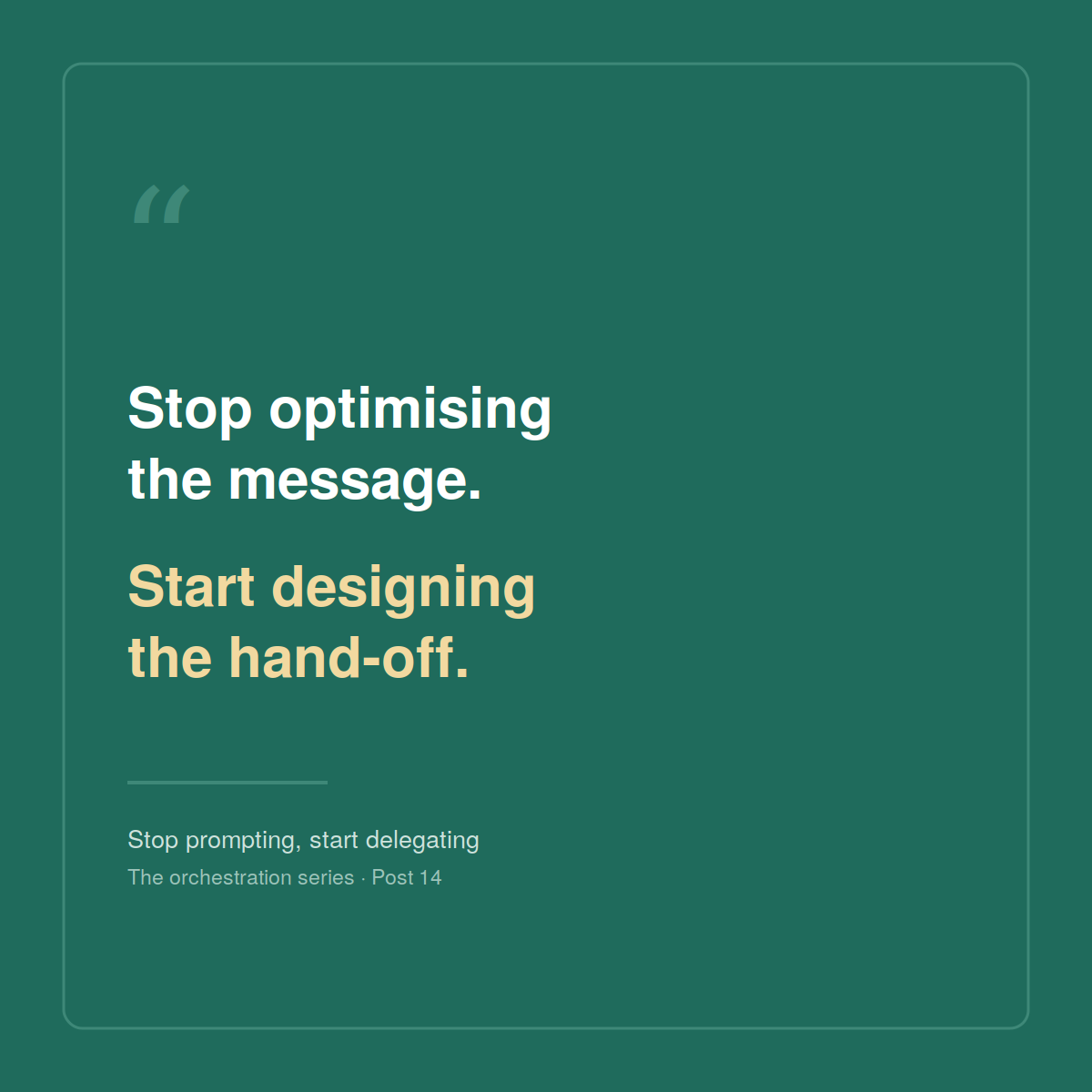 “

Stop optimising the message.

Start designing the hand-off.

Stop prompting, start delegating

The orchestration series · Post 14